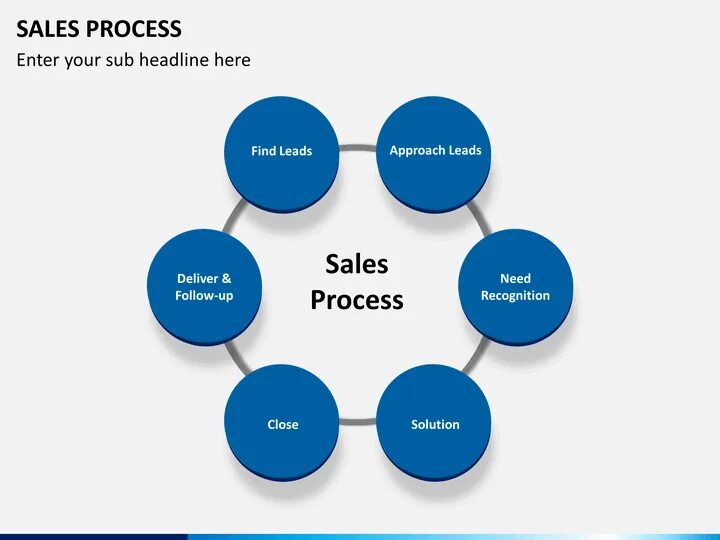 SALES PROCESS
Enter your sub headline here

Find Leads

Approach Leads

Need Recognition

Solution

Close

Deliver & Follow-up

Sales Process